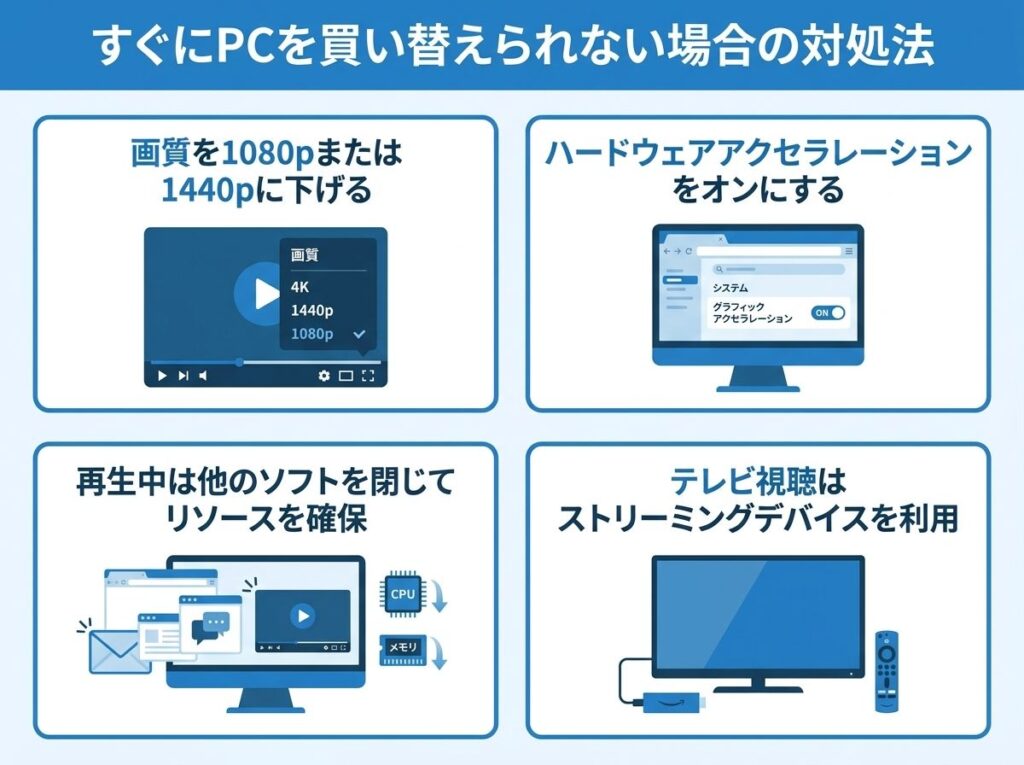 すぐにPCを買い替えられない場合の対処法

画質を1080pまたは1440pに下げる

画質
4K
1440p
1080p

ハードウェアアクセラレーションをオンにする

システム
グラフィック アクセラレーション
ON

再生中は他のソフトを閉じてリソースを確保

CPU
メモリ

テレビ視聴はストリーミングデバイスを利用